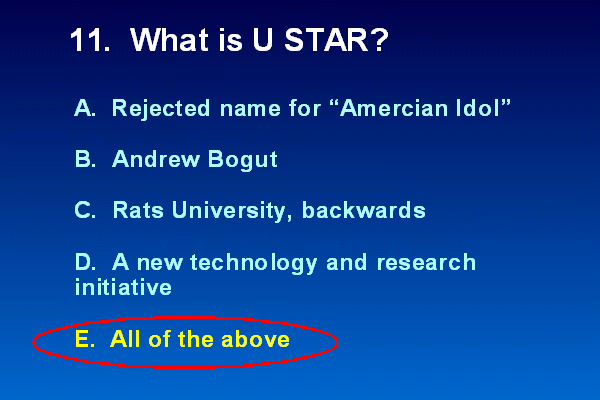 11. What is U STAR?

A. Rejected name for “Amercian Idol”

B. Andrew Bogut

C. Rats University, backwards

D. A new technology and research initiative

E. All of the above